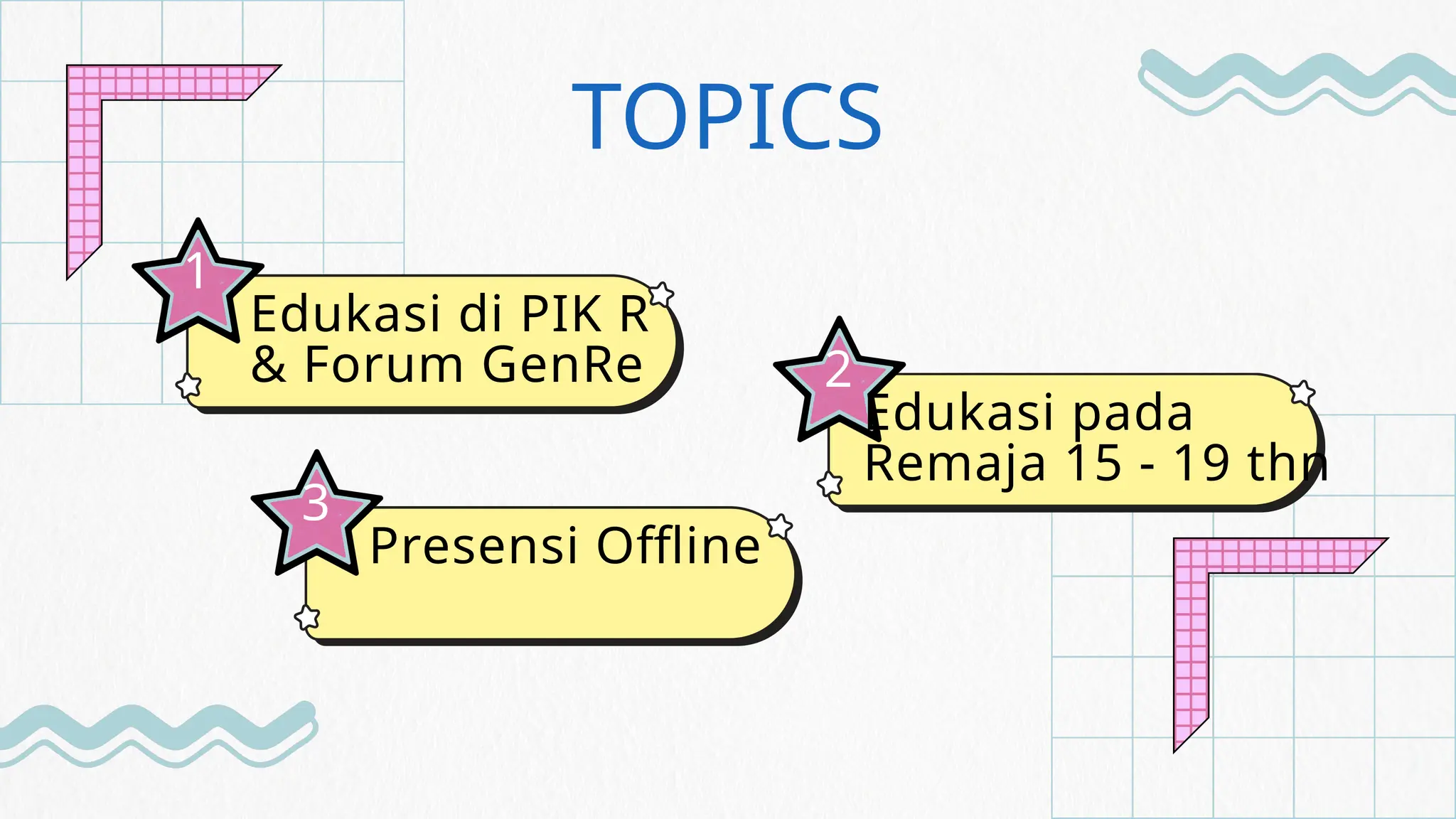 TOPICS

1
Edukasi di PIK R & Forum GenRe

2
Edukasi pada Remaja 15 - 19 thn

3
Presensi Offline